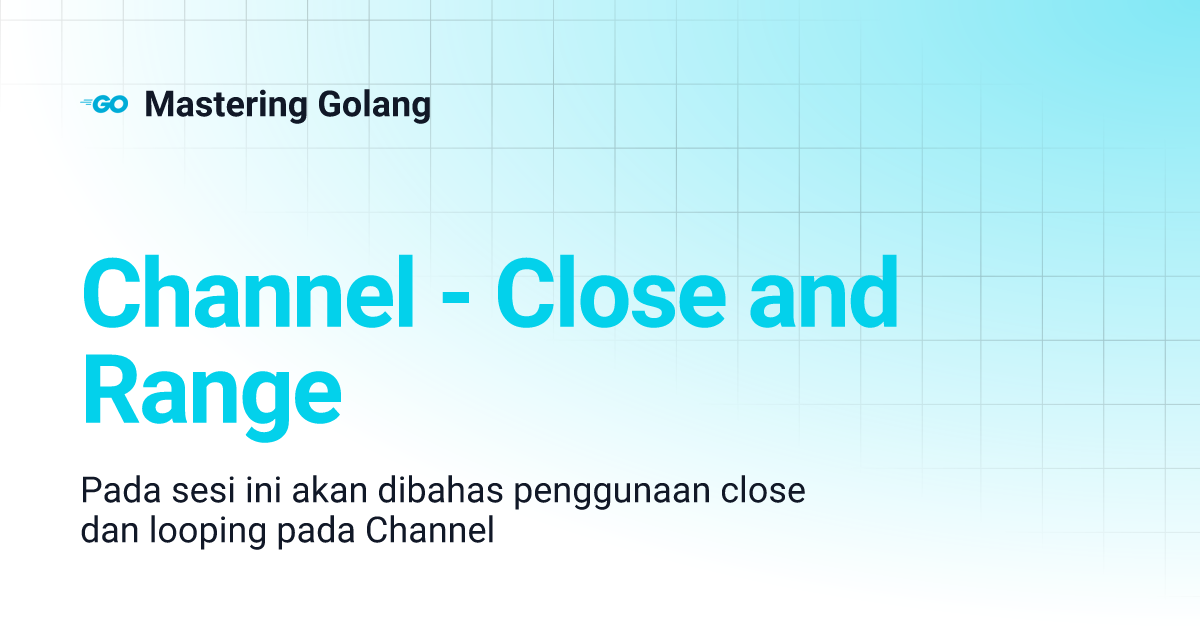 GO Mastering Golang

Channel - Close and Range

Pada sesi ini akan dibahas penggunaan close dan looping pada Channel